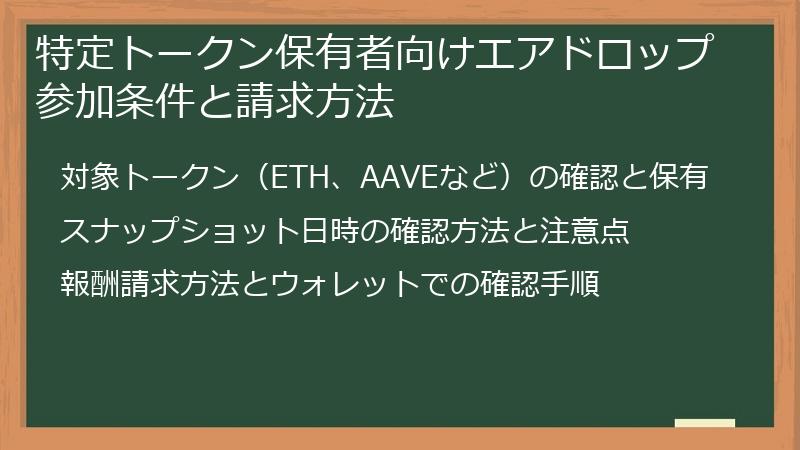 特定トークン保有者向けエアドロップ参加条件と請求方法

対象トークン（ETH、AAVEなど）の確認と保有

スナップショット日時の確認方法と注意点

報酬請求方法とウォレットでの確認手順